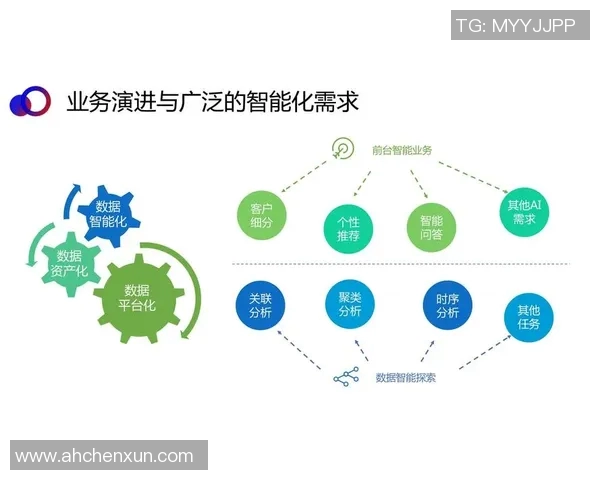 TG: MYYJJPP

业务演进与广泛的智能化需求

数据智能化

数据资产化

数据平台化

前台智能业务

客户细分

个性推荐

智能问答

其他AI需求

关联分析

聚类分析

时序分析

其他任务

数据智能探索

www.ahchenxun.com